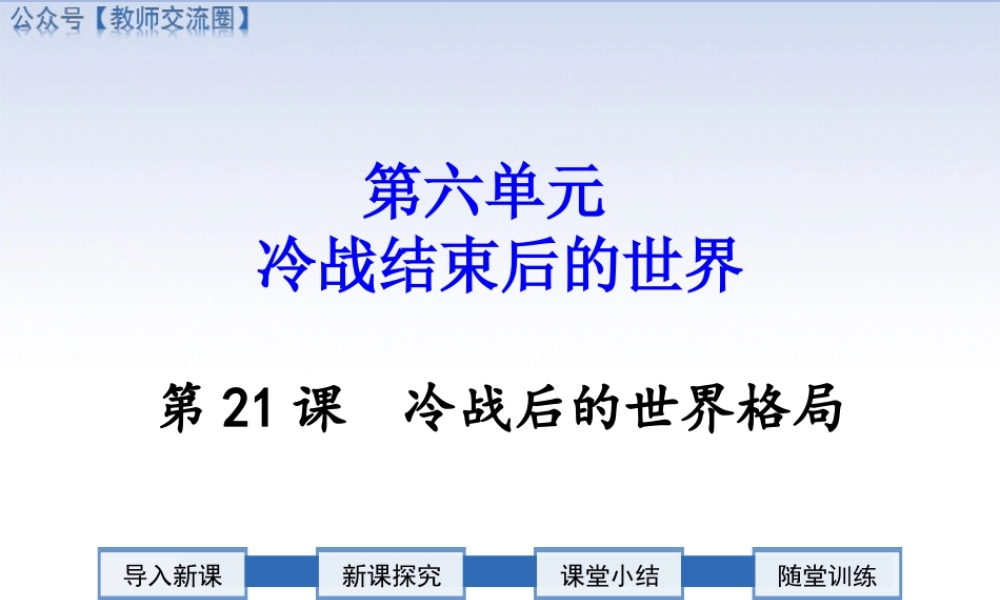 公众号【教师交流圈】

第六单元
冷战结束后的世界

第 21 课　冷战后的世界格局

导入新课　新课探究　课堂小结　随堂训练